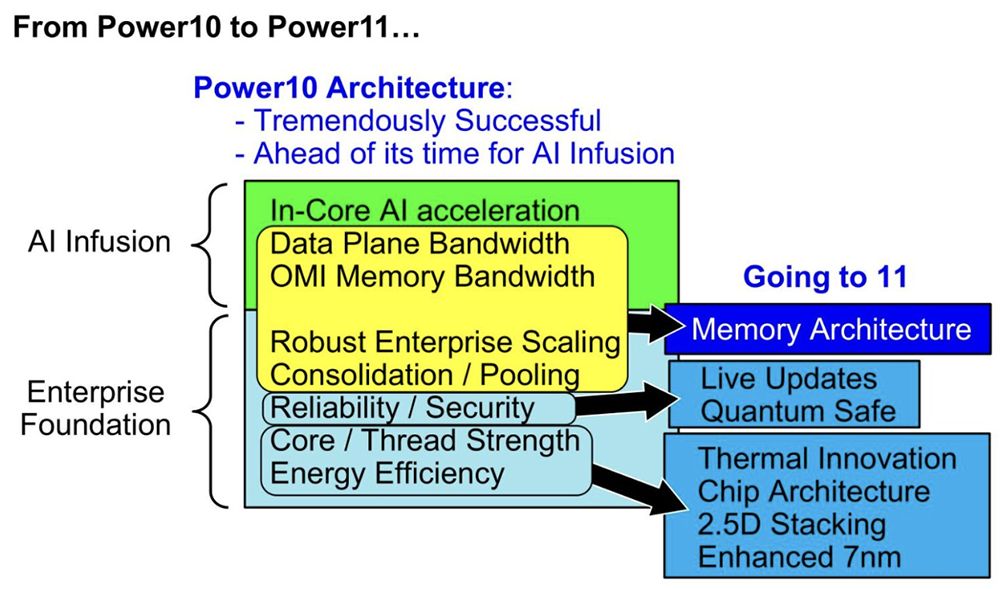 From Power10 to Power11…

Power10 Architecture:
- Tremendously Successful
- Ahead of its time for AI Infusion

AI Infusion

Enterprise Foundation

In-Core AI acceleration
Data Plane Bandwidth
OMI Memory Bandwidth

Robust Enterprise Scaling
Consolidation / Pooling

Reliability / Security

Core / Thread Strength
Energy Efficiency

Going to 11

Memory Architecture

Live Updates
Quantum Safe

Thermal Innovation
Chip Architecture
2.5D Stacking
Enhanced 7nm